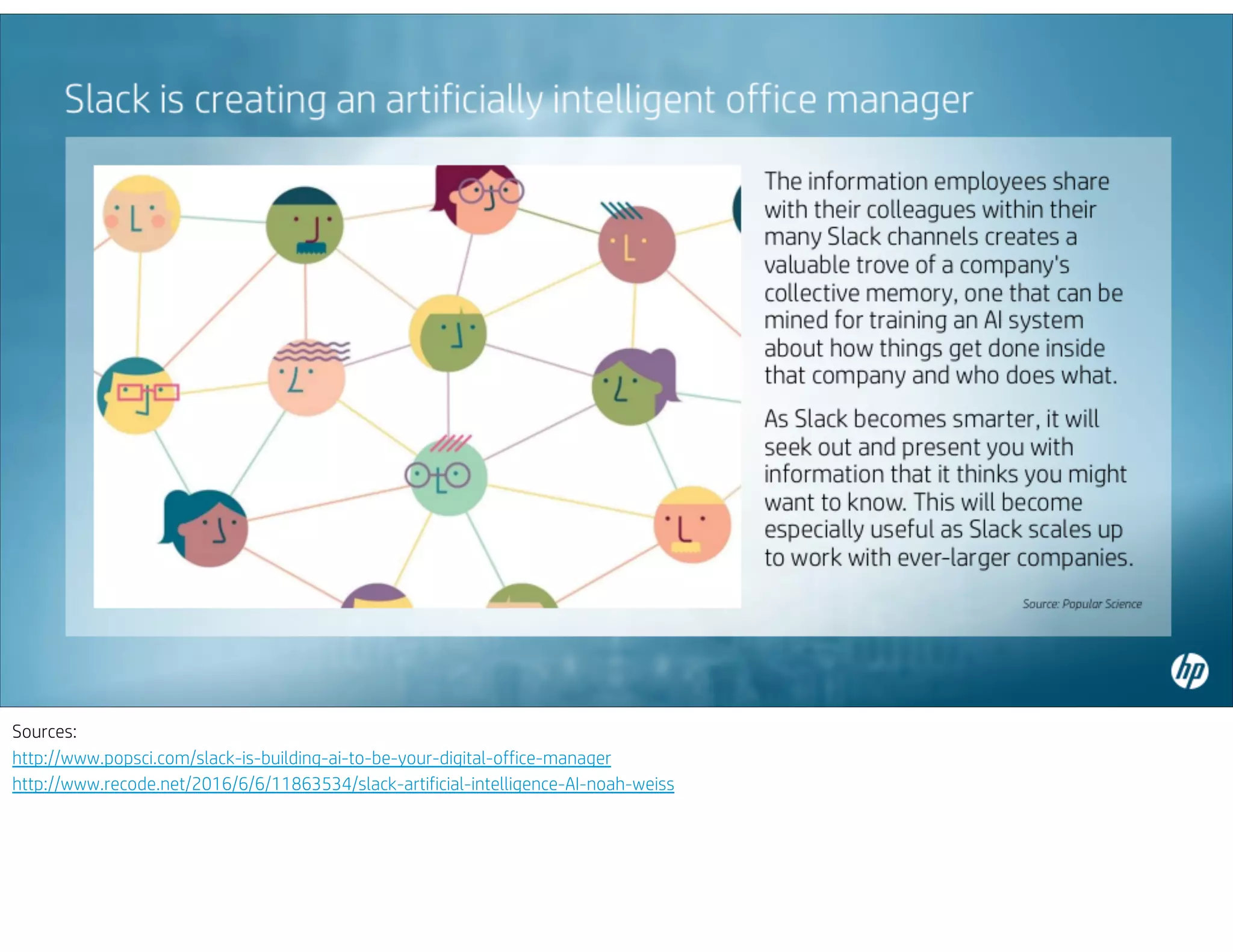 Slack is creating an artificially intelligent office manager

The information employees share with their colleagues within their many Slack channels creates a valuable trove of a company's collective memory, one that can be mined for training an AI system about how things get done inside that company and who does what.

As Slack becomes smarter, it will seek out and present you with information that it thinks you might want to know. This will become especially useful as Slack scales up to work with ever-larger companies.

Source: Popular Science

hp

Sources:
http://www.popsci.com/slack-is-building-ai-to-be-your-digital-office-manager
http://www.recode.net/2016/6/6/11863534/slack-artificial-intelligence-AI-noah-weiss